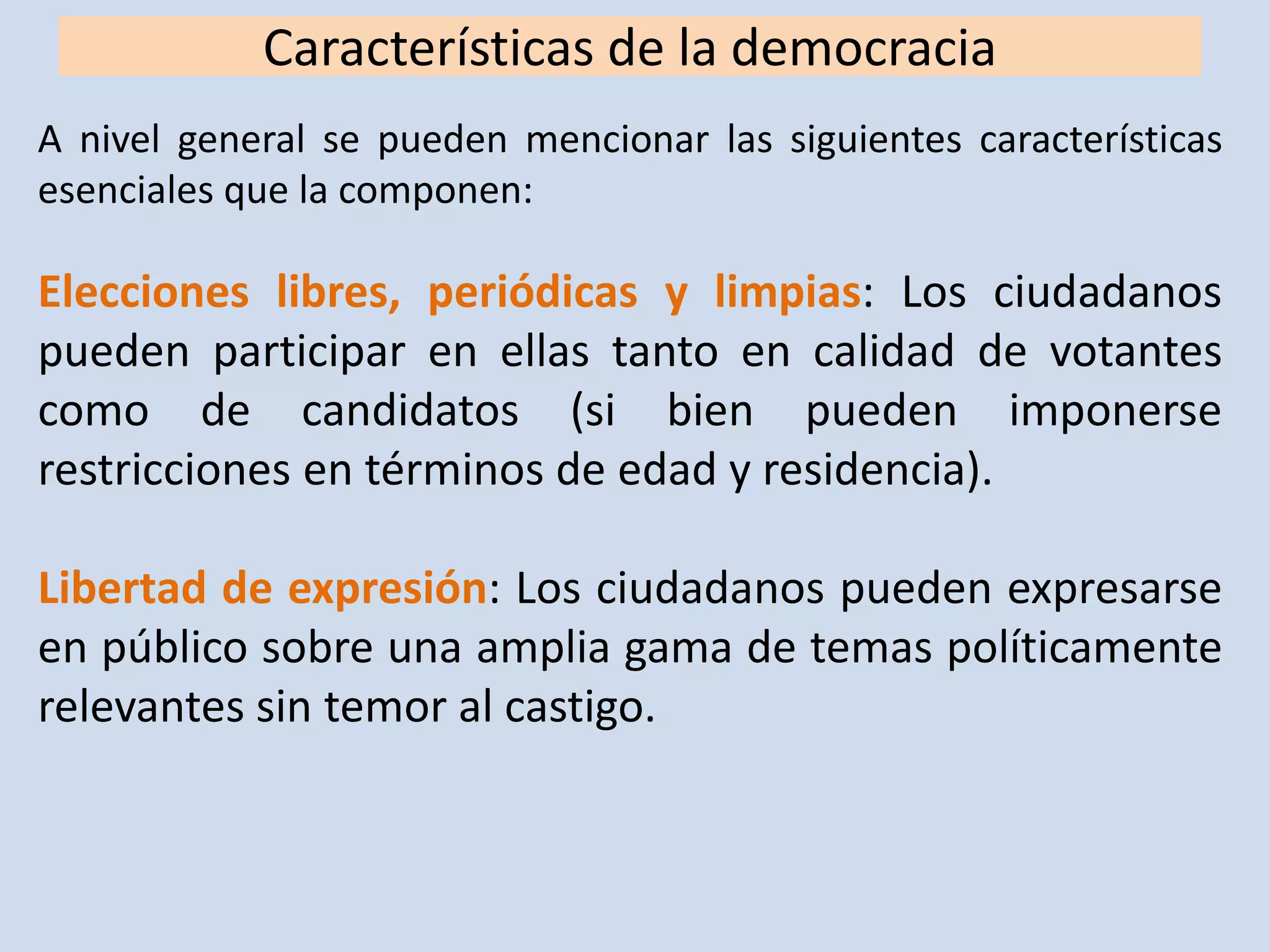 Características de la democracia

A nivel general se pueden mencionar las siguientes características esenciales que la componen:

Elecciones libres, periódicas y limpias: Los ciudadanos pueden participar en ellas tanto en calidad de votantes como de candidatos (si bien pueden imponerse restricciones en términos de edad y residencia).

Libertad de expresión: Los ciudadanos pueden expresarse en público sobre una amplia gama de temas políticamente relevantes sin temor al castigo.